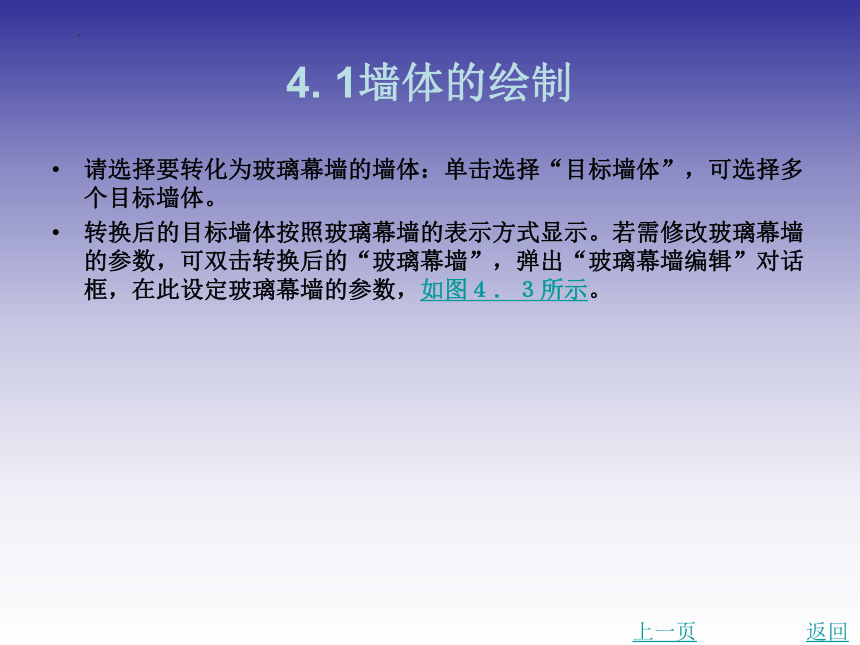 4. 1墙体的绘制

• 请选择要转化为玻璃幕墙的墙体：单击选择“目标墙体”，可选择多个目标墙体。

• 转换后的目标墙体按照玻璃幕墙的表示方式显示。若需修改玻璃幕墙的参数，可双击转换后的“玻璃幕墙”，弹出“玻璃幕墙编辑”对话框，在此设定玻璃幕墙的参数，如图４．３所示。

上一页 返回